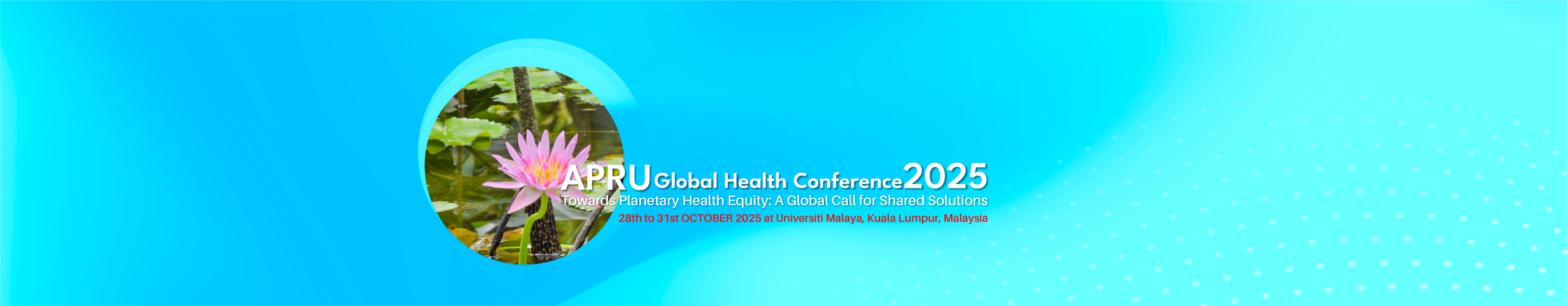 APRU Global Health Conference 2025

Towards Planetary Health Equity: A Global Call for Shared Solutions

28th to 31st OCTOBER 2025 at Universiti Malaya, Kuala Lumpur, Malaysia